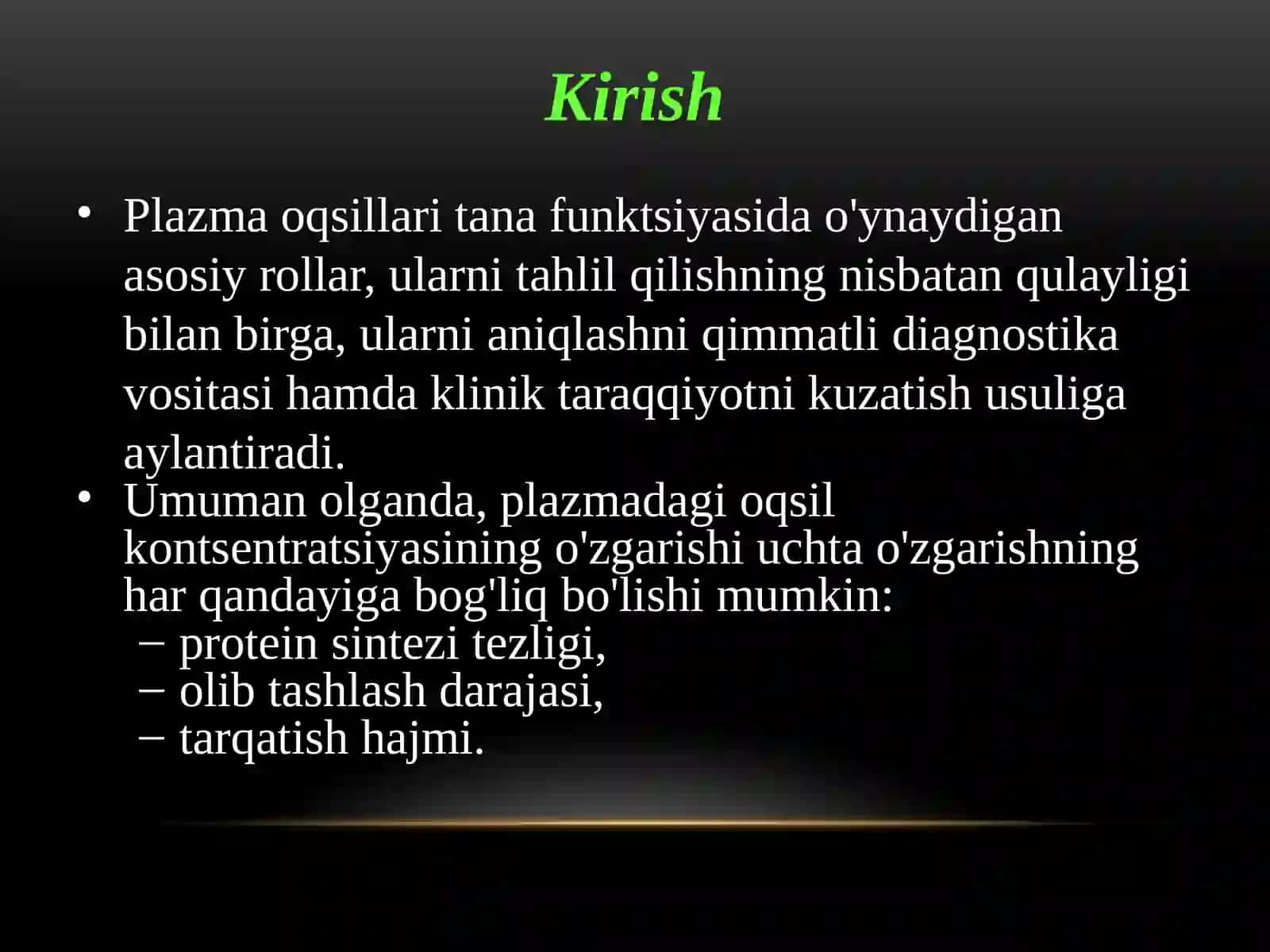 Kirish

• Plazma oqsillari tana funktsiyasida o'ynaydigan asosiy rollar, ularni tahlil qilishning nisbatan qulayligi bilan birga, ularni aniqlashni qimmatli diagnostika vositasi hamda klinik taraqqiyotni kuzatish usuliga aylantiradi.
• Umuman olganda, plazmadagi oqsil kontsentratsiyasining o'zgarishi uchta o'zgarishning har qandayiga bog'liq bo'lishi mumkin:
– protein sintezi tezligi,
– olib tashlash darajasi,
– tarqatish hajmi.